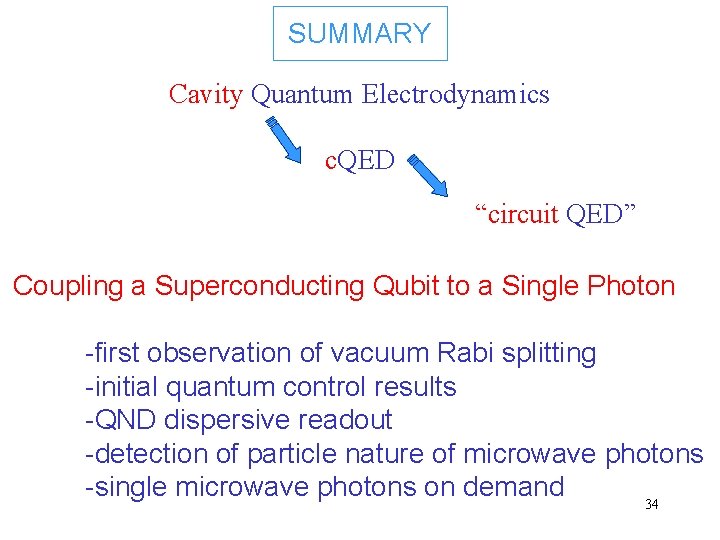 SUMMARY

Cavity Quantum Electrodynamics

cQED

“circuit QED”

Coupling a Superconducting Qubit to a Single Photon

-first observation of vacuum Rabi splitting
-initial quantum control results
-QND dispersive readout
-detection of particle nature of microwave photons
-single microwave photons on demand

34